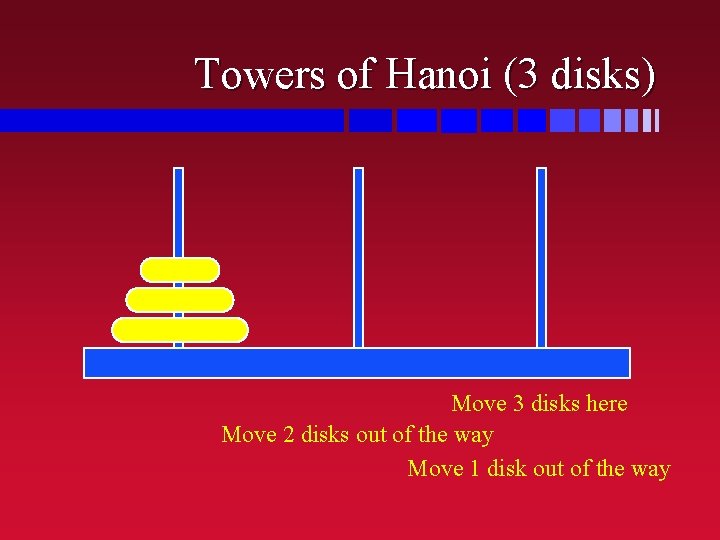 Towers of Hanoi (3 disks)

Move 3 disks here

Move 2 disks out of the way

Move 1 disk out of the way